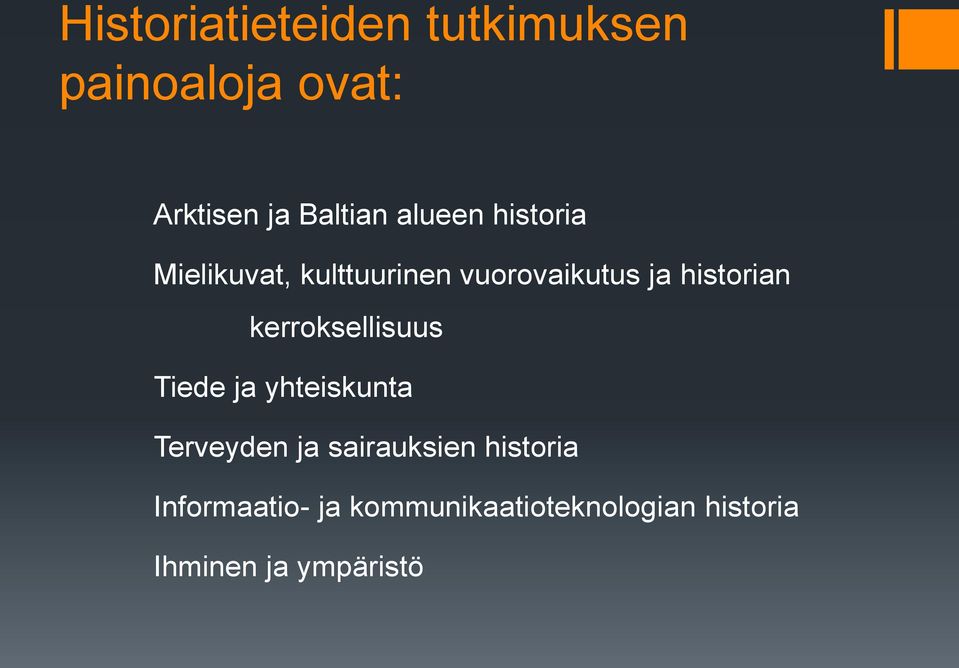 Historiatieteiden tutkimuksen painoaloja ovat:

Arktisen ja Baltian alueen historia

Mielikuvat, kulttuurinen vuorovaikutus ja historian kerroksellisuus

Tiede ja yhteiskunta

Terveyden ja sairauksien historia

Informaatio- ja kommunikaatioteknologian historia

Ihminen ja ympäristö